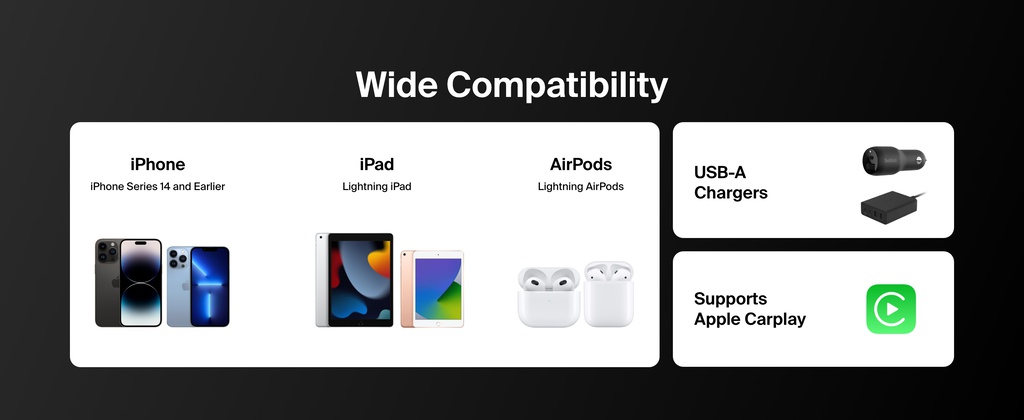 Wide Compatibility

iPhone
iPhone Series 14 and Earlier

iPad
Lightning iPad

AirPods
Lightning AirPods

USB-A
Chargers

Supports
Apple Carplay